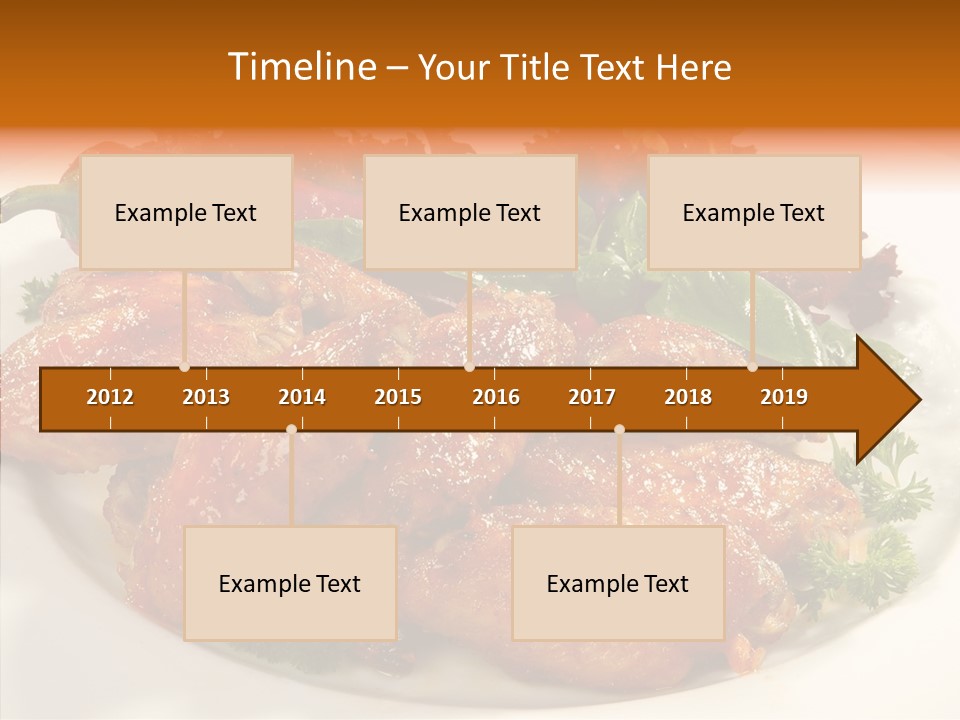 Timeline – Your Title Text Here

Example Text

Example Text

Example Text

2012 2013 2014 2015 2016 2017 2018 2019

Example Text

Example Text